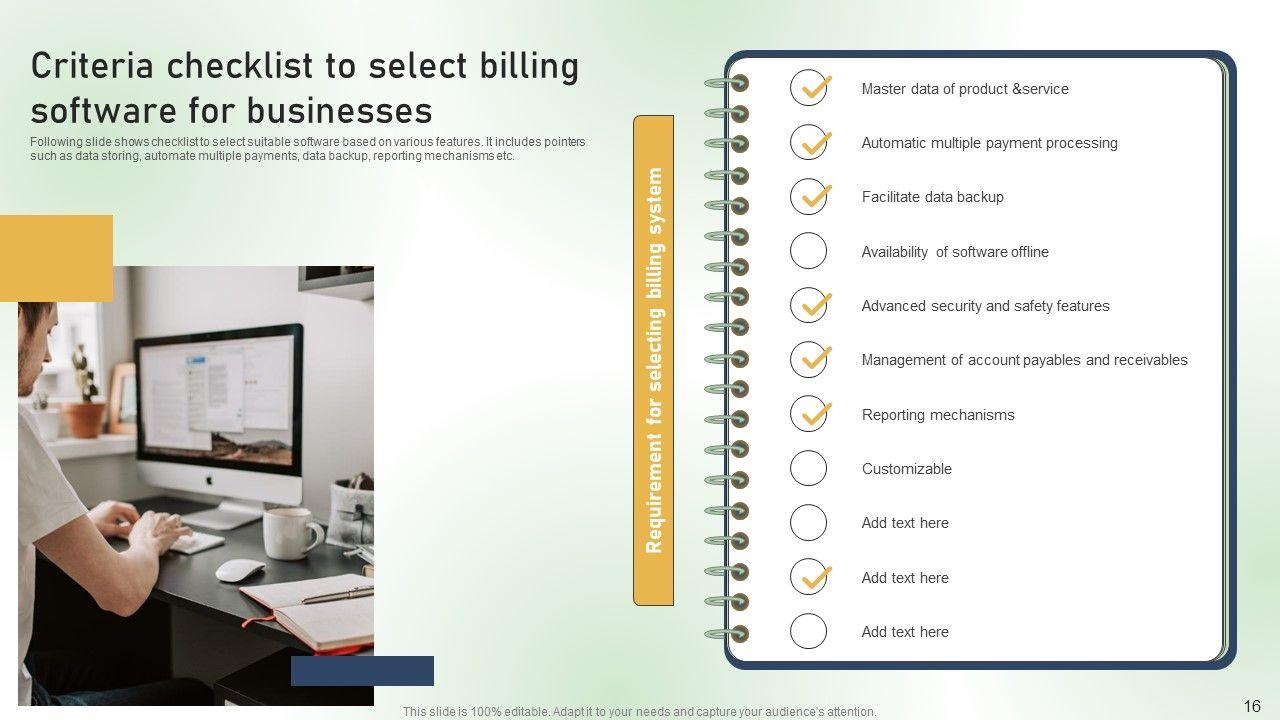 Criteria checklist to select billing software for businesses

Following slide shows checklist to select suitable software based on various features. It includes pointers such as data storing, automate multiple payments, data backup, reporting mechanisms etc.

Requirement for selecting billing system

Master data of product &service

Automatic multiple payment processing

Facilitate data backup

Availability of software offline

Advanced security and safety features

Management of account payables and receivables

Reporting mechanisms

Customizable

Add text here

Add text here

Add text here

This slide is 100% editable. Adapt it to your needs and capture your audience's attention.

16